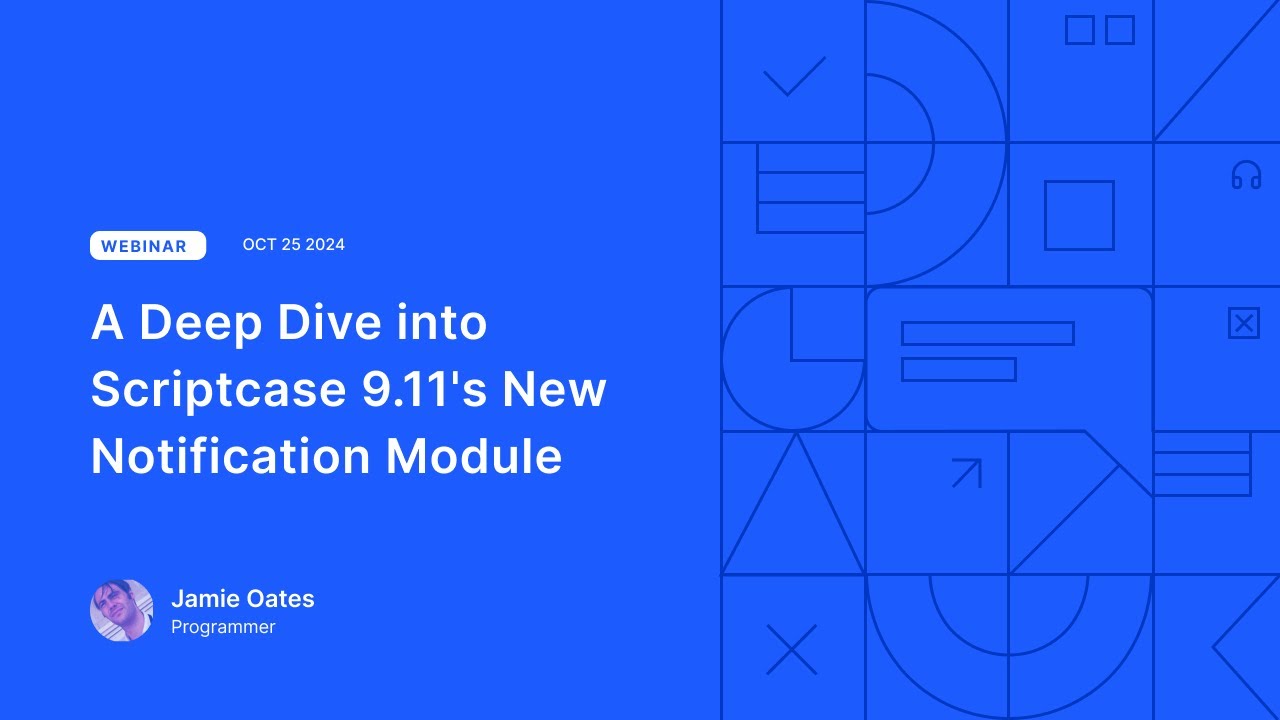 WEBINAR OCT 25 2024

A Deep Dive into Scriptcase 9.11's New Notification Module

Jamie Oates
Programmer